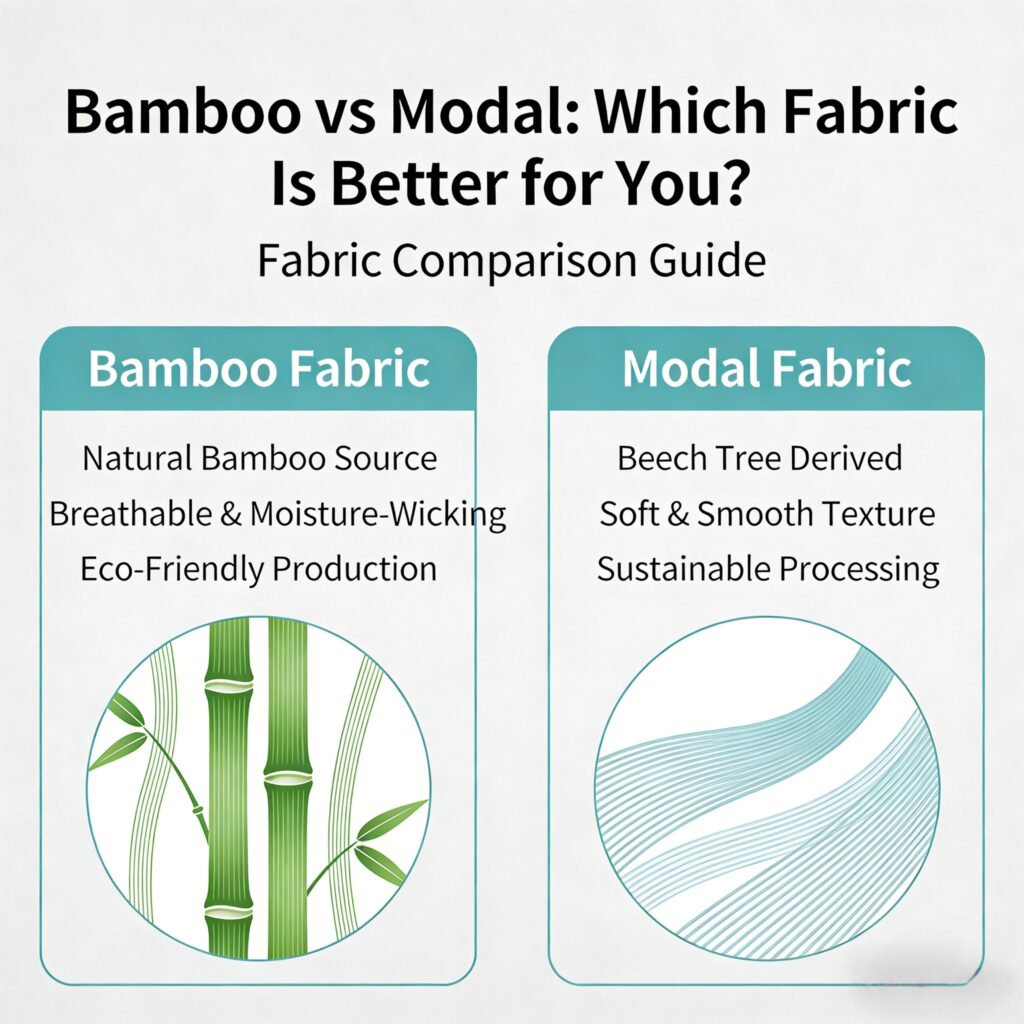 Bamboo vs Modal: Which Fabric Is Better for You?

Fabric Comparison Guide

Bamboo Fabric

Natural Bamboo Source
Breathable & Moisture-Wicking
Eco-Friendly Production

Modal Fabric

Beech Tree Derived
Soft & Smooth Texture
Sustainable Processing